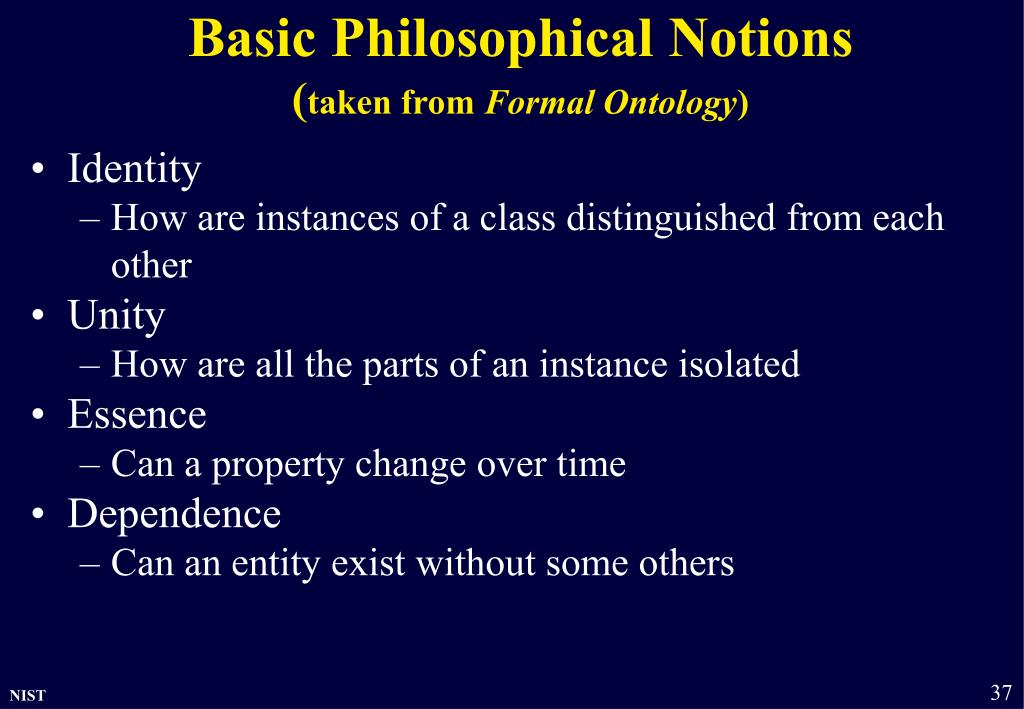 Basic Philosophical Notions
(taken from Formal Ontology)

• Identity
– How are instances of a class distinguished from each other
• Unity
– How are all the parts of an instance isolated
• Essence
– Can a property change over time
• Dependence
– Can an entity exist without some others

NIST

37